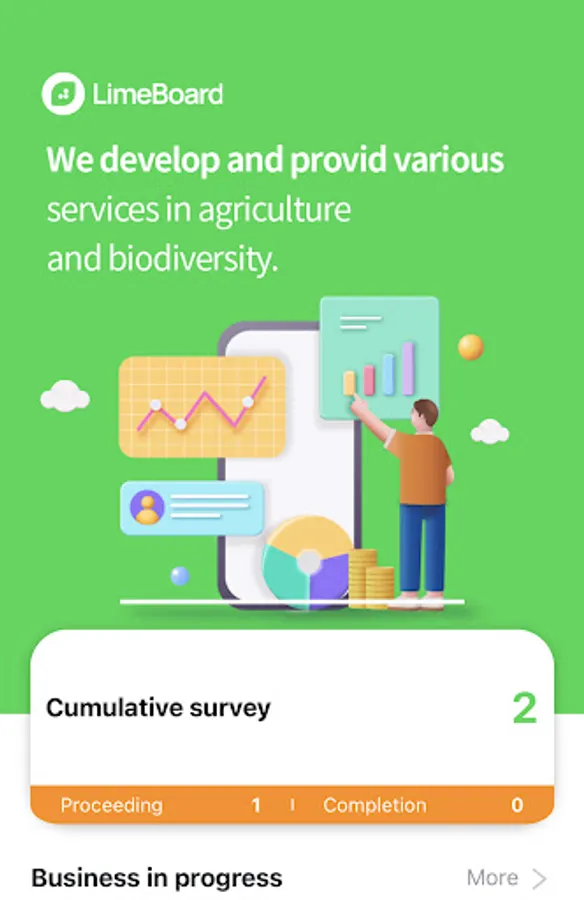 LimeBoard

We develop and provid various services in agriculture and biodiversity.

Cumulative survey 2

Proceeding 1 | Completion 0

Business in progress

More >